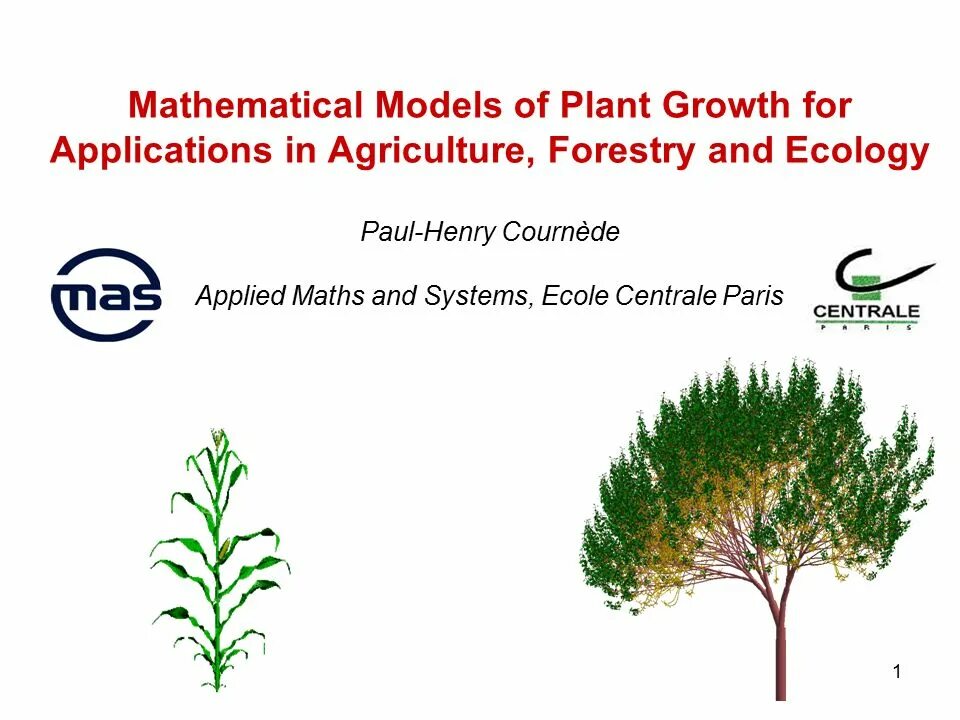 Mathematical Models of Plant Growth for Applications in Agriculture, Forestry and Ecology

Paul-Henry Cournède

mas

Applied Maths and Systems, Ecole Centrale Paris

CENTRALE
PARIS

1